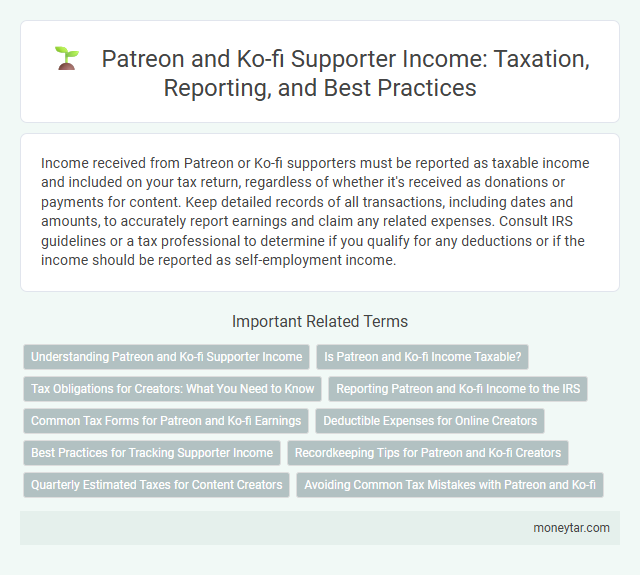 Patreon and Ko-fi Supporter Income: Taxation, Reporting, and Best Practices

Income received from Patreon or Ko-fi supporters must be reported as taxable income and included on your tax return, regardless of whether it's received as donations or payments for content. Keep detailed records of all transactions, including dates and amounts, to accurately report earnings and claim any related expenses. Consult IRS guidelines or a tax professional to determine if you qualify for any deductions or if the income should be reported as self-employment income.

Important Related Terms

Understanding Patreon and Ko-fi Supporter Income

Is Patreon and Ko-fi Income Taxable?

Tax Obligations for Creators: What You Need to Know

Reporting Patreon and Ko-fi Income to the IRS

Common Tax Forms for Patreon and Ko-fi Earnings

Deductible Expenses for Online Creators

Best Practices for Tracking Supporter Income

Recordkeeping Tips for Patreon and Ko-fi Creators

Quarterly Estimated Taxes for Content Creators

Avoiding Common Tax Mistakes with Patreon and Ko-fi

moneytar.com